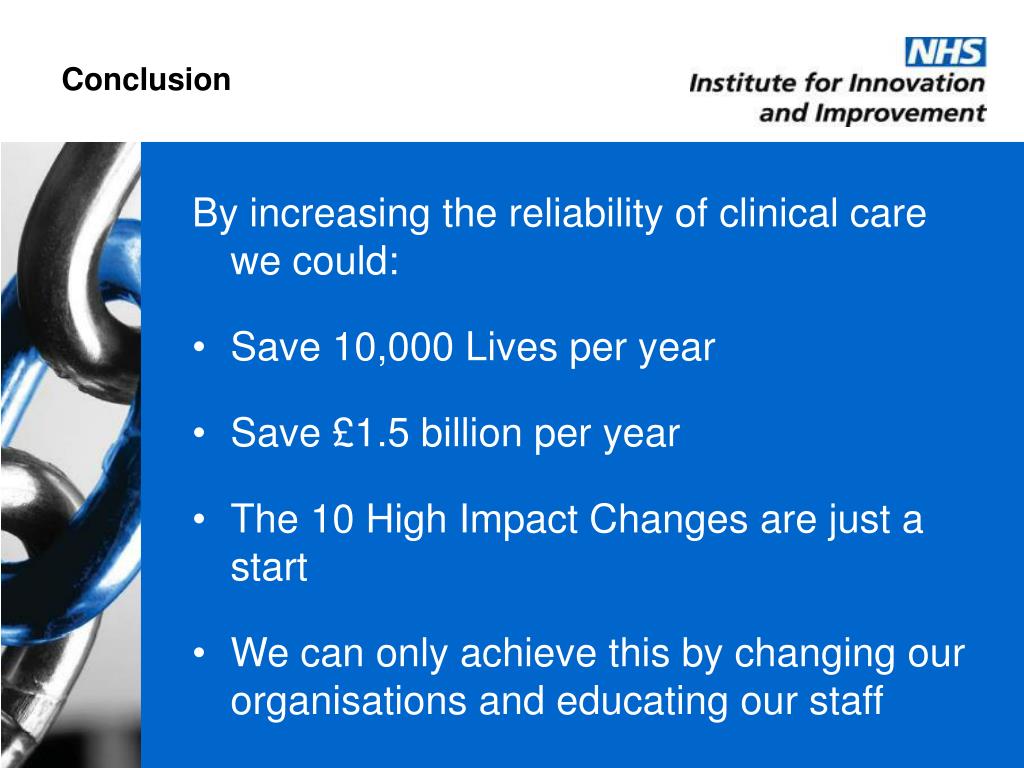 Conclusion

NHS
Institute for Innovation and Improvement

By increasing the reliability of clinical care we could:

• Save 10,000 Lives per year

• Save £1.5 billion per year

• The 10 High Impact Changes are just a start

• We can only achieve this by changing our organisations and educating our staff